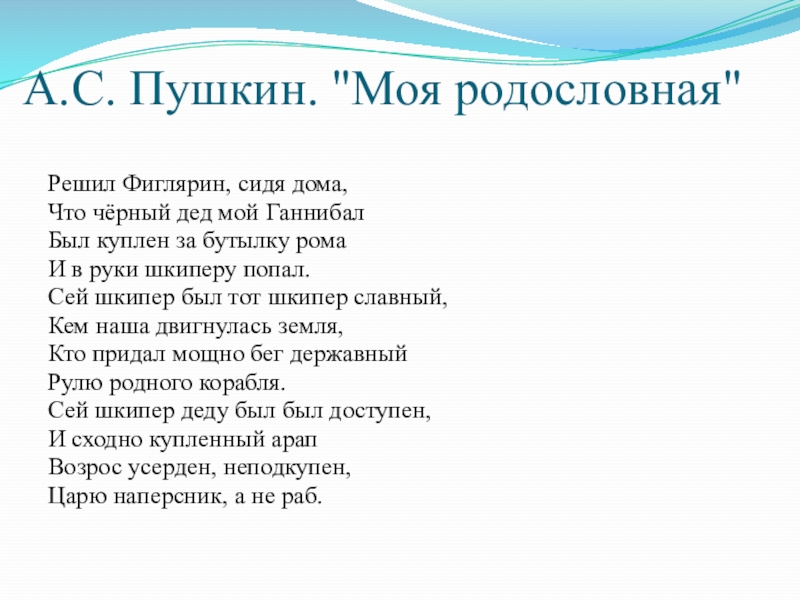 А.С. Пушкин. "Моя родословная"

Решил Фиглярин, сидя дома,
Что чёрный дед мой Ганнибал
Был куплен за бутылку рома
И в руки шкиперу попал.
Сей шкипер был тот шкипер славный,
Кем наша двигнулась земля,
Кто придал мощно бег державный
Рулю родного корабля.
Сей шкипер деду был был доступен,
И сходно купленный арап
Возрос усерден, неподкупен,
Царю наперсник, а не раб.